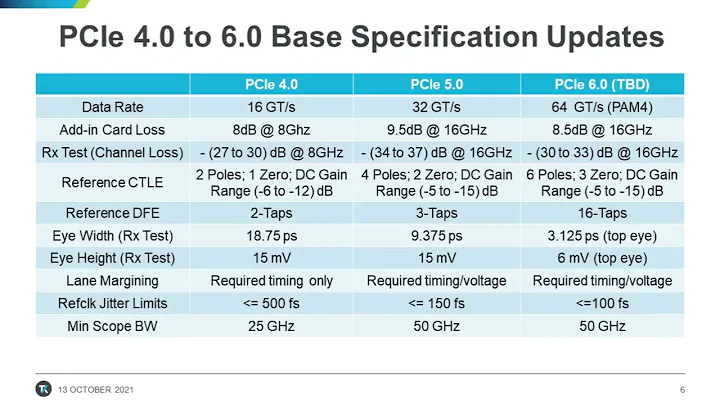 PCIe 4.0 to 6.0 Base Specification Updates

| | PCIe 4.0 | PCIe 5.0 | PCIe 6.0 (TBD) |
|---|---|---|---|
| Data Rate | 16 GT/s | 32 GT/s | 64 GT/s (PAM4) |
| Add-in Card Loss | 8dB @ 8Ghz | 9.5dB @ 16GHz | 8.5dB @ 16GHz |
| Rx Test (Channel Loss) | - (27 to 30) dB @ 8GHz | - (34 to 37) dB @ 16GHz | - (30 to 33) dB @ 16GHz |
| Reference CTLE | 2 Poles; 1 Zero; DC Gain Range (-6 to -12) dB | 4 Poles; 2 Zero; DC Gain Range (-5 to -15) dB | 6 Poles; 3 Zero; DC Gain Range (-5 to -15) dB |
| Reference DFE | 2-Taps | 3-Taps | 16-Taps |
| Eye Width (Rx Test) | 18.75 ps | 9.375 ps | 3.125 ps (top eye) |
| Eye Height (Rx Test) | 15 mV | 15 mV | 6 mV (top eye) |
| Lane Margining | Required timing only | Required timing/voltage | Required timing/voltage |
| Refclk Jitter Limits | <= 500 fs | <= 150 fs | <=100 fs |
| Min Scope BW | 25 GHz | 50 GHz | 50 GHz |

13 OCTOBER 2021

6